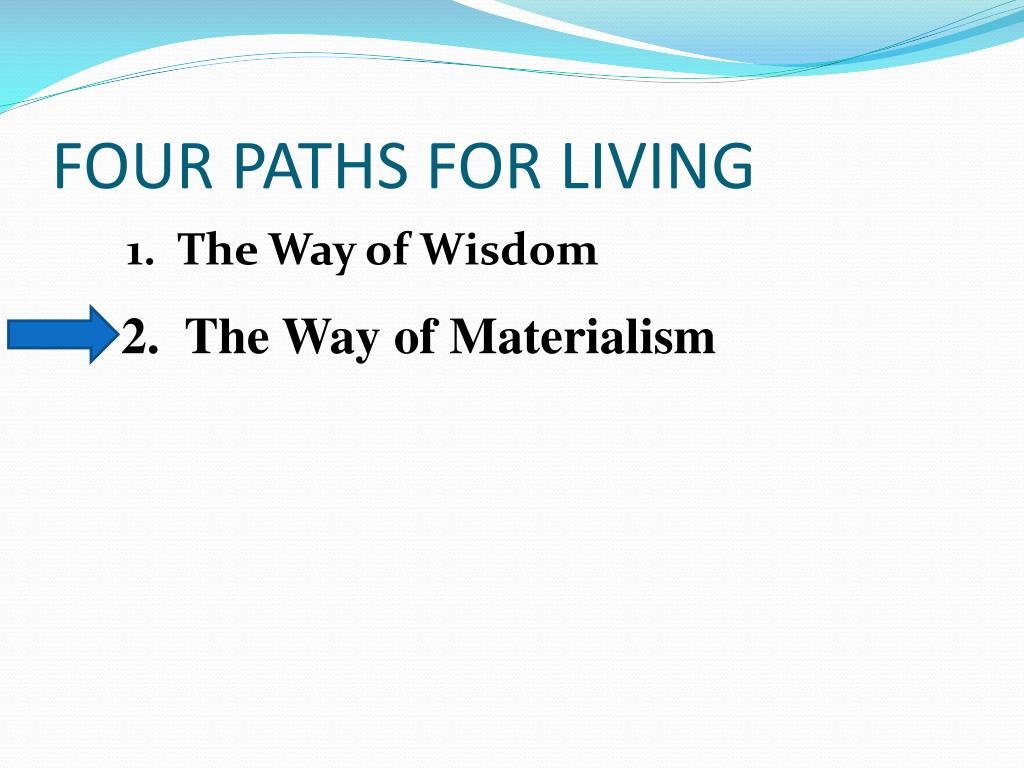 FOUR PATHS FOR LIVING

1. The Way of Wisdom

2. The Way of Materialism